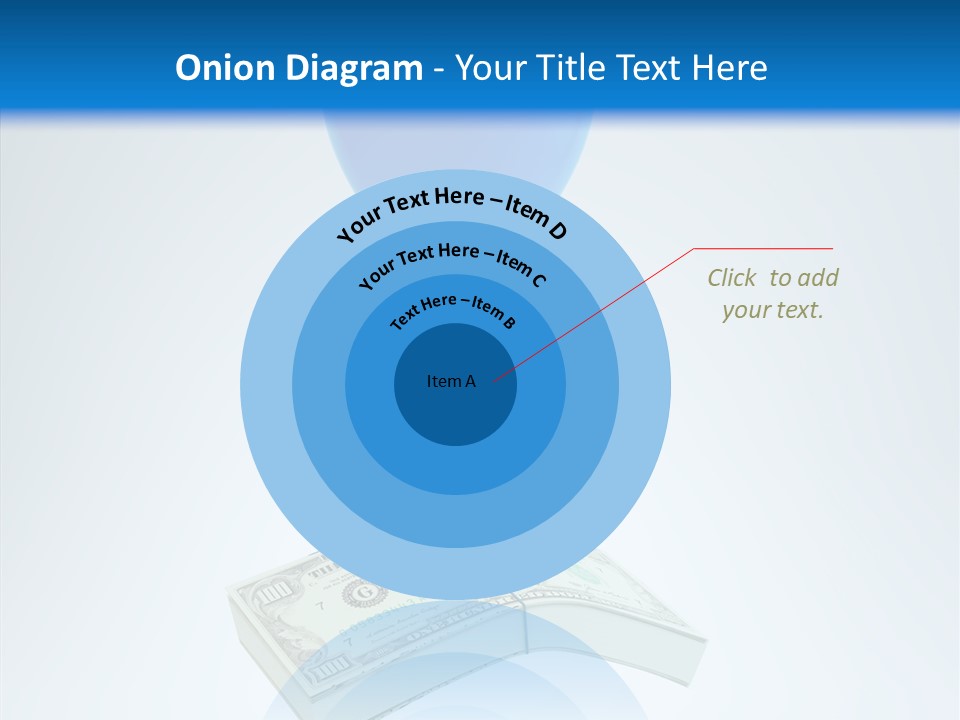 Onion Diagram - Your Title Text Here

Your Text Here – Item D

Your Text Here – Item C

Text Here – Item B

Item A

Click to add your text.